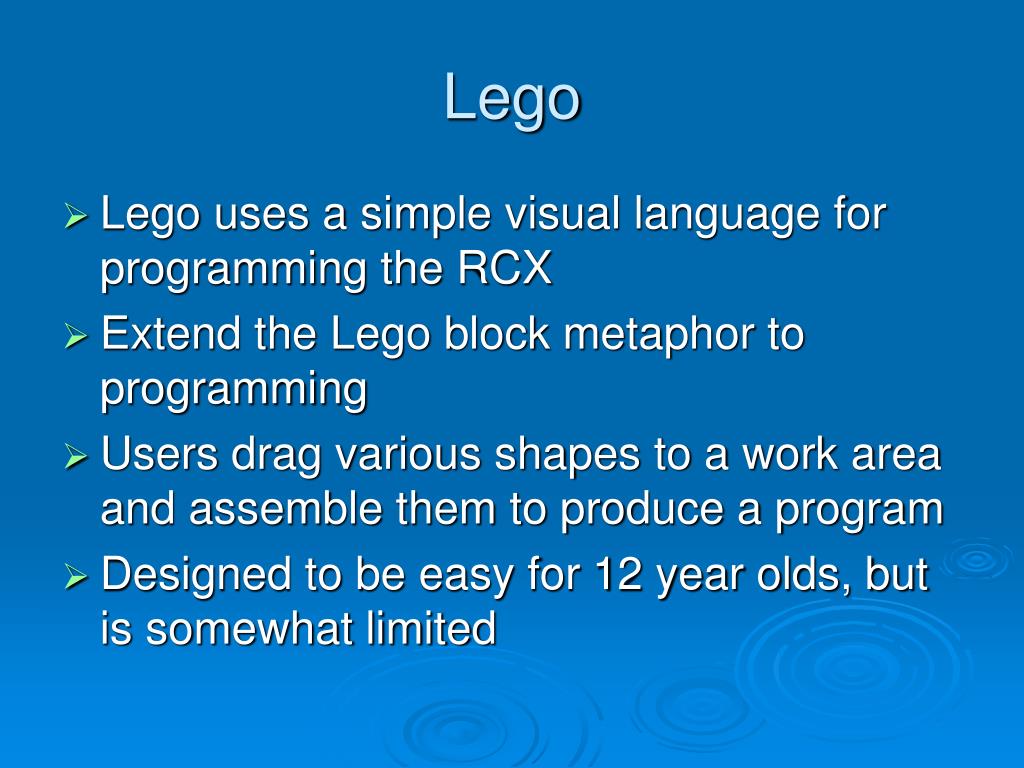 Lego

➢ Lego uses a simple visual language for programming the RCX

➢ Extend the Lego block metaphor to programming

➢ Users drag various shapes to a work area and assemble them to produce a program

➢ Designed to be easy for 12 year olds, but is somewhat limited